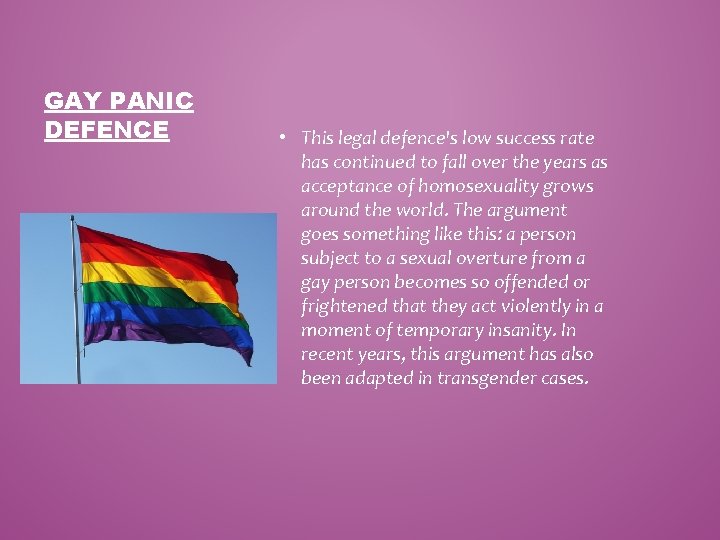 GAY PANIC DEFENCE

• This legal defence's low success rate has continued to fall over the years as acceptance of homosexuality grows around the world. The argument goes something like this: a person subject to a sexual overture from a gay person becomes so offended or frightened that they act violently in a moment of temporary insanity. In recent years, this argument has also been adapted in transgender cases.